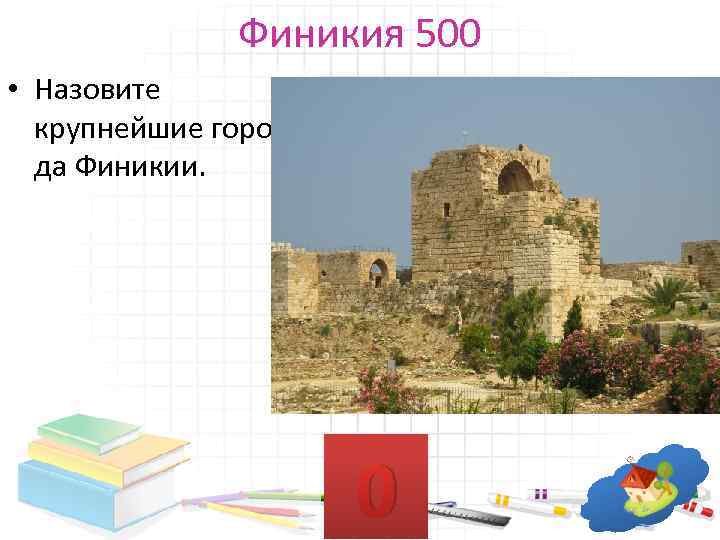 Финикия 500

• Назовите крупнейшие горо да Финикии.

0